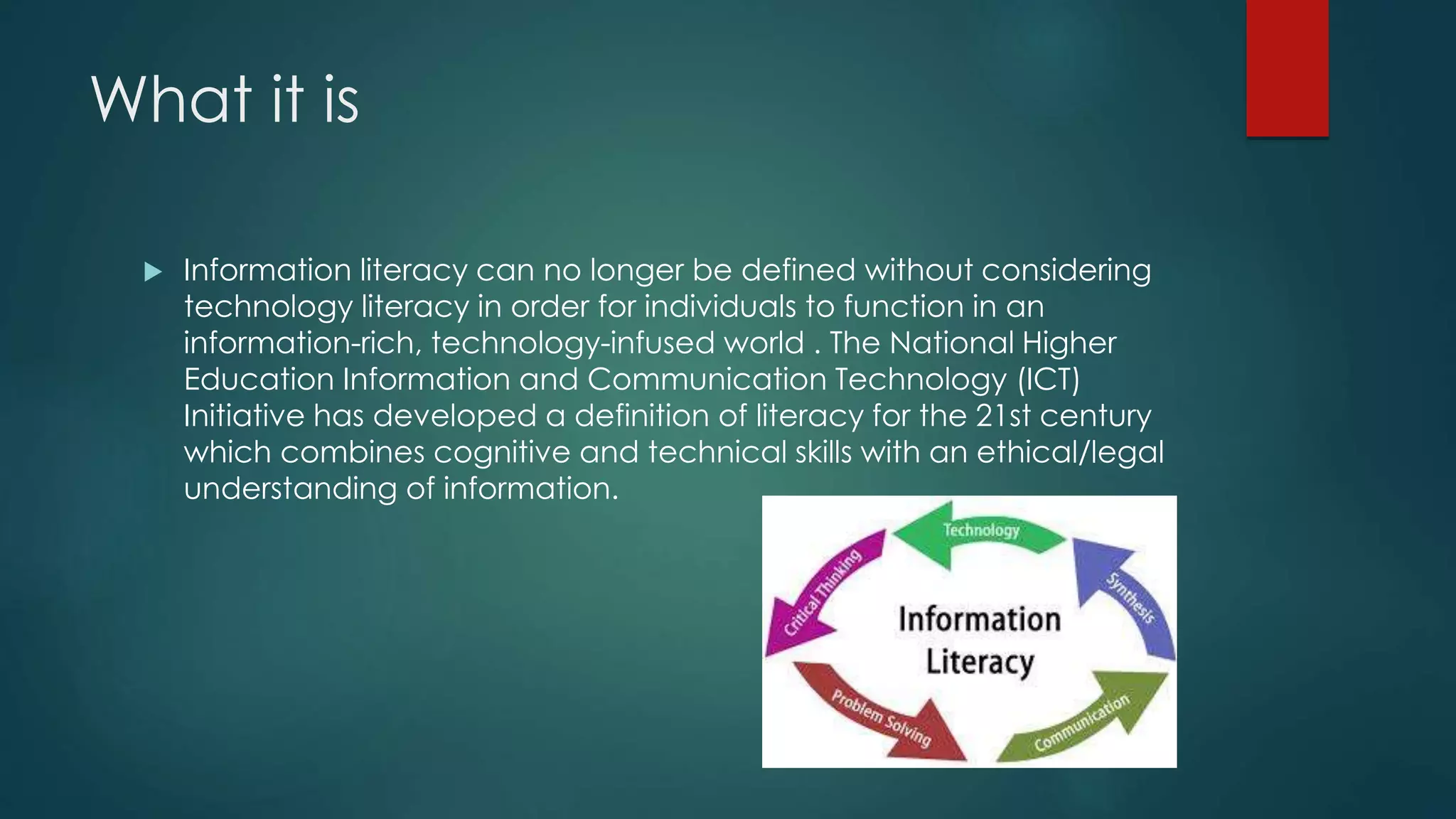 What it is

Information literacy can no longer be defined without considering technology literacy in order for individuals to function in an information-rich, technology-infused world . The National Higher Education Information and Communication Technology (ICT) Initiative has developed a definition of literacy for the 21st century which combines cognitive and technical skills with an ethical/legal understanding of information.

Technology
Synthesis
Communication
Problem Solving
Critical Thinking
Information Literacy